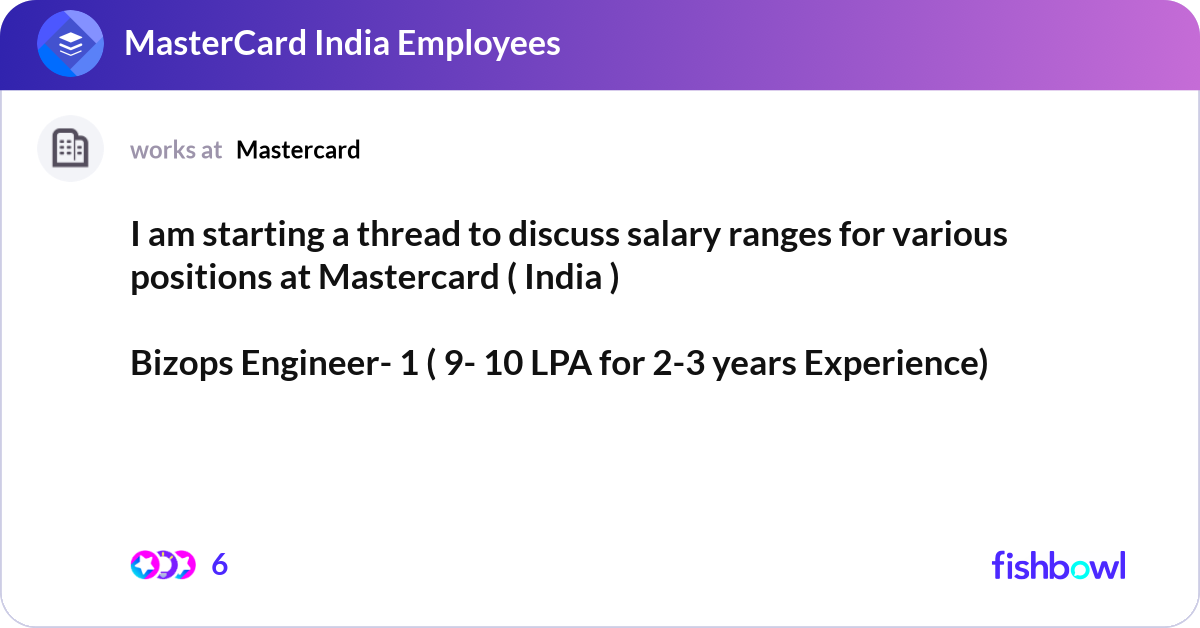 MasterCard India Employees

works at Mastercard

I am starting a thread to discuss salary ranges for various positions at Mastercard ( India )

Bizops Engineer- 1 ( 9- 10 LPA for 2-3 years Experience)

6

fishbowl